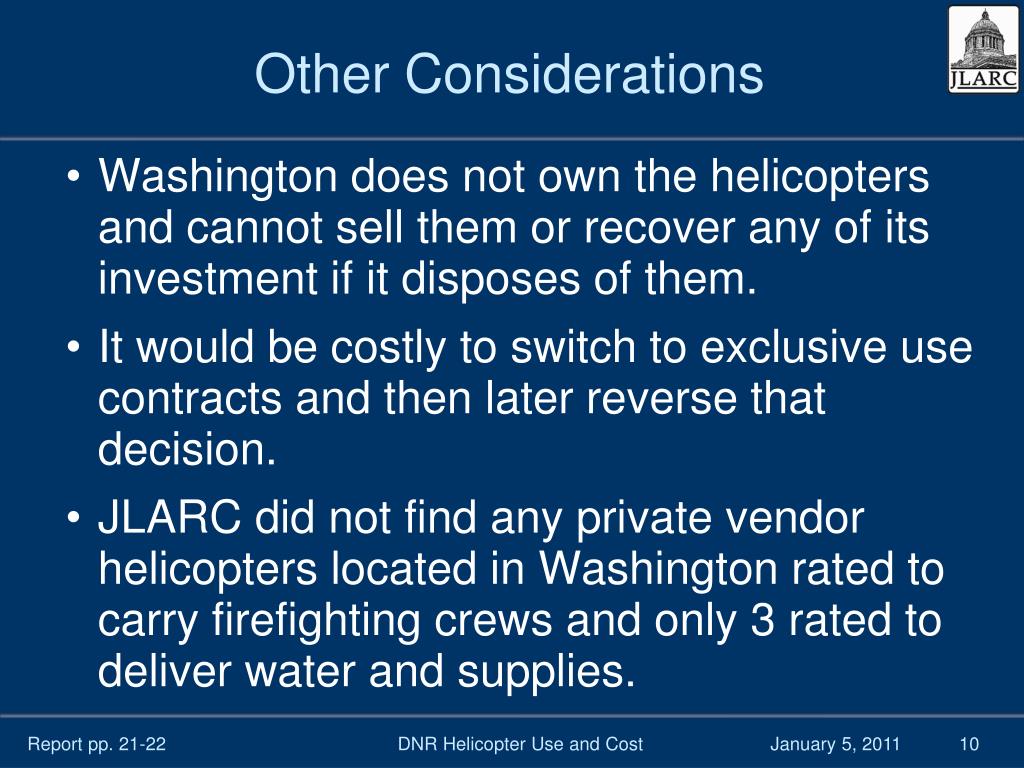 Other Considerations

JLARC

• Washington does not own the helicopters and cannot sell them or recover any of its investment if it disposes of them.

• It would be costly to switch to exclusive use contracts and then later reverse that decision.

• JLARC did not find any private vendor helicopters located in Washington rated to carry firefighting crews and only 3 rated to deliver water and supplies.

Report pp. 21-22

DNR Helicopter Use and Cost

January 5, 2011

10